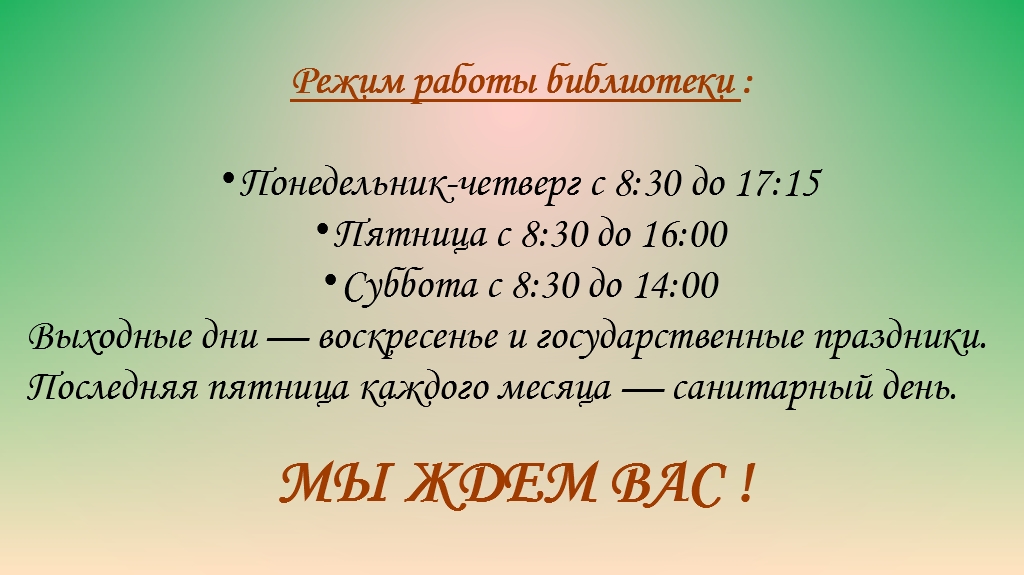 Режим работы библиотеки :

• Понедельник-четверг с 8:30 до 17:15
• Пятница с 8:30 до 16:00
• Суббота с 8:30 до 14:00
Выходные дни — воскресенье и государственные праздники.
Последняя пятница каждого месяца — санитарный день.

МЫ ЖДЕМ ВАС !